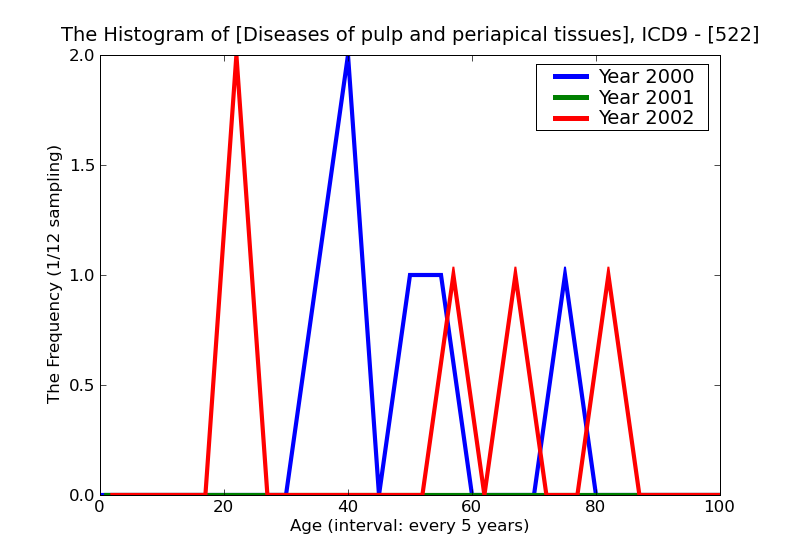 The Histogram of [Diseases of pulp and periapical tissues], ICD9 - [522]

Year 2000
Year 2001
Year 2002

The Frequency (1/12 sampling)

2.0
1.5
1.0
0.5
0.0

0
20
40
60
80
100

Age (interval: every 5 years)